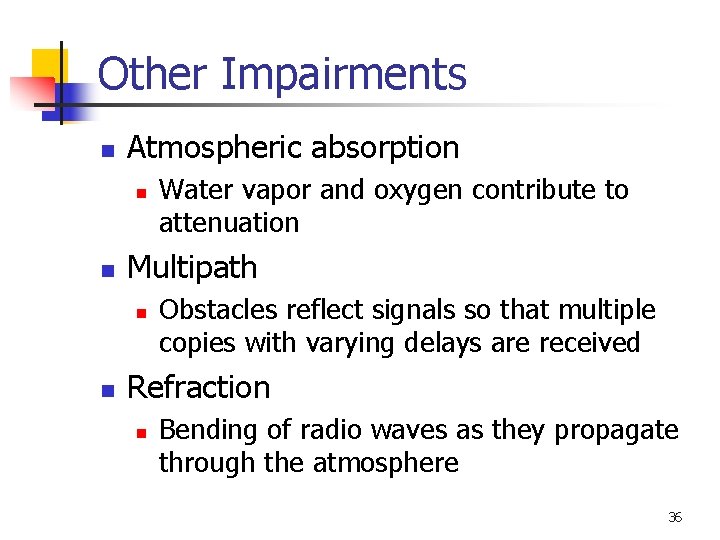 Other Impairments

- Atmospheric absorption
  - Water vapor and oxygen contribute to attenuation
- Multipath
  - Obstacles reflect signals so that multiple copies with varying delays are received
- Refraction
  - Bending of radio waves as they propagate through the atmosphere

36